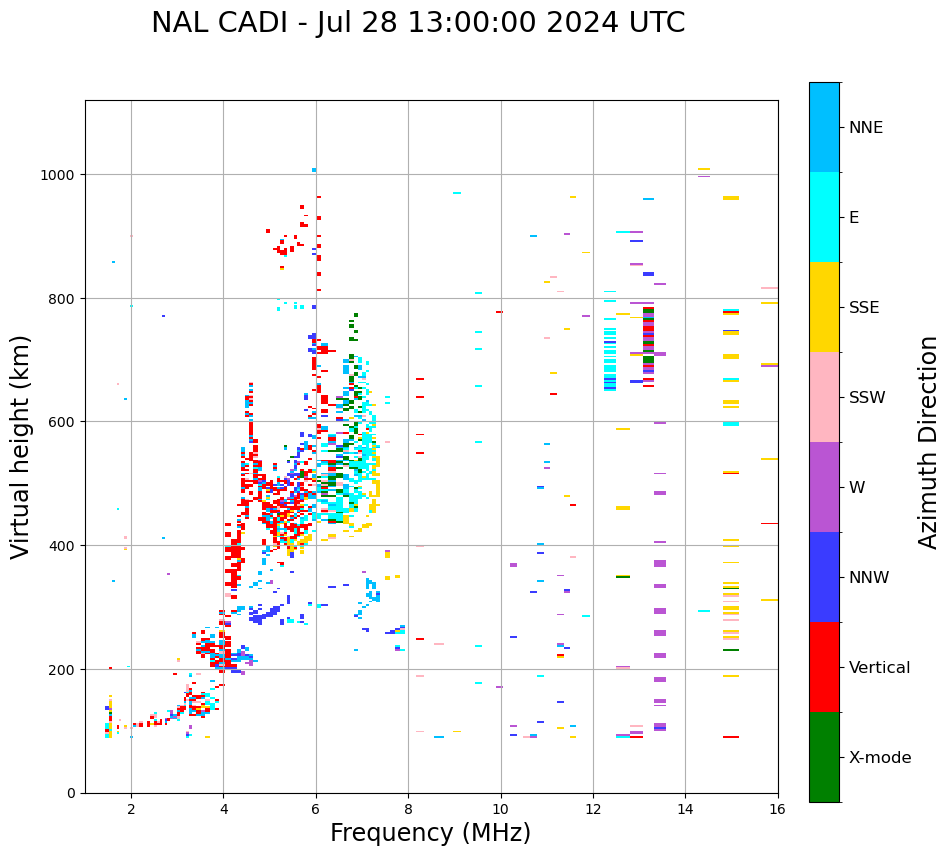 NAL CADI - Jul 28 13:00:00 2024 UTC

Virtual height (km)

1000
800
600
400
200
0

2
4
6
8
10
12
14
16

Frequency (MHz)

NNE
E
SSE
SSW
W
NNW
Vertical
X-mode

Azimuth Direction